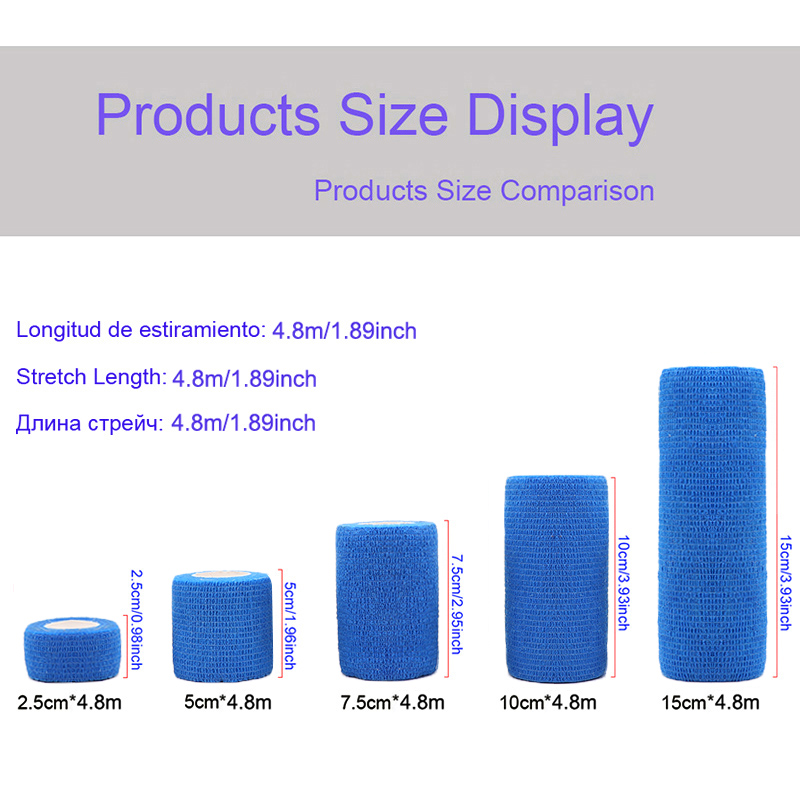 Products Size Display

Products Size Comparison

Longitud de estiramiento: 4.8m/1.89inch

Stretch Length: 4.8m/1.89inch

Длина стрейч: 4.8m/1.89inch

2.5cm/0.98inch

5cm/1.96inch

7.5cm/2.95inch

10cm/3.93inch

15cm/3.93inch

2.5cm*4.8m

5cm*4.8m

7.5cm*4.8m

10cm*4.8m

15cm*4.8m